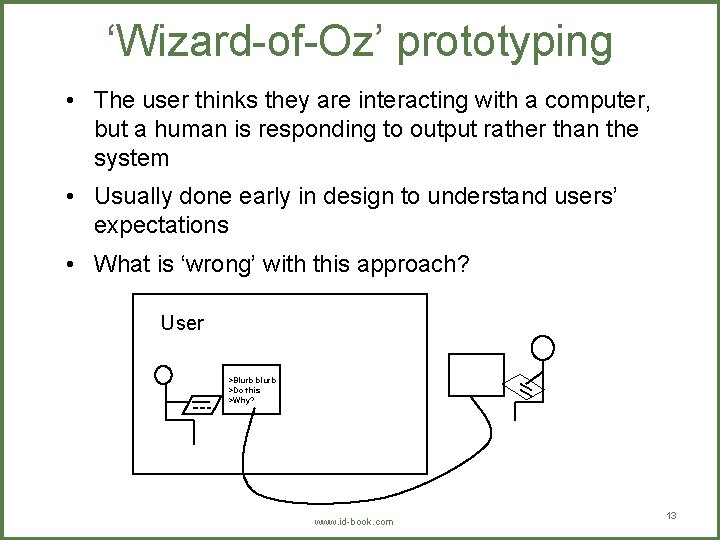 ‘Wizard-of-Oz’ prototyping

• The user thinks they are interacting with a computer, but a human is responding to output rather than the system

• Usually done early in design to understand users’ expectations

• What is ‘wrong’ with this approach?

User

>Blurb blurb
>Do this
>Why?

www.id-book.com

13